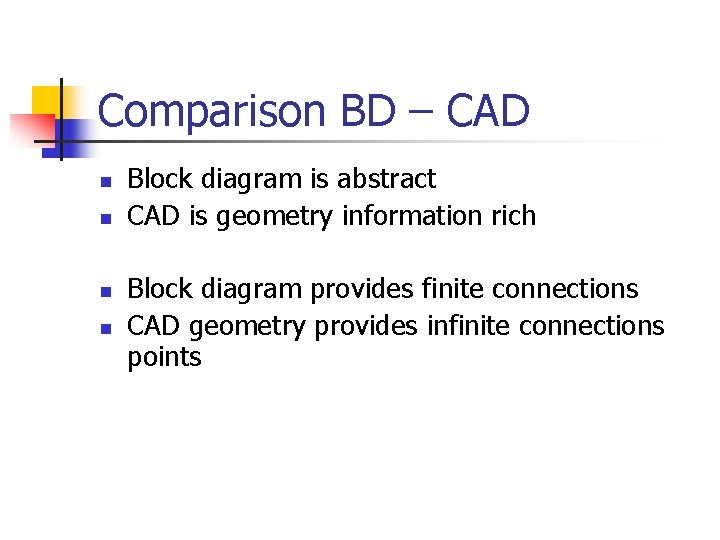 Comparison BD – CAD

- Block diagram is abstract
- CAD is geometry information rich

- Block diagram provides finite connections
- CAD geometry provides infinite connections points